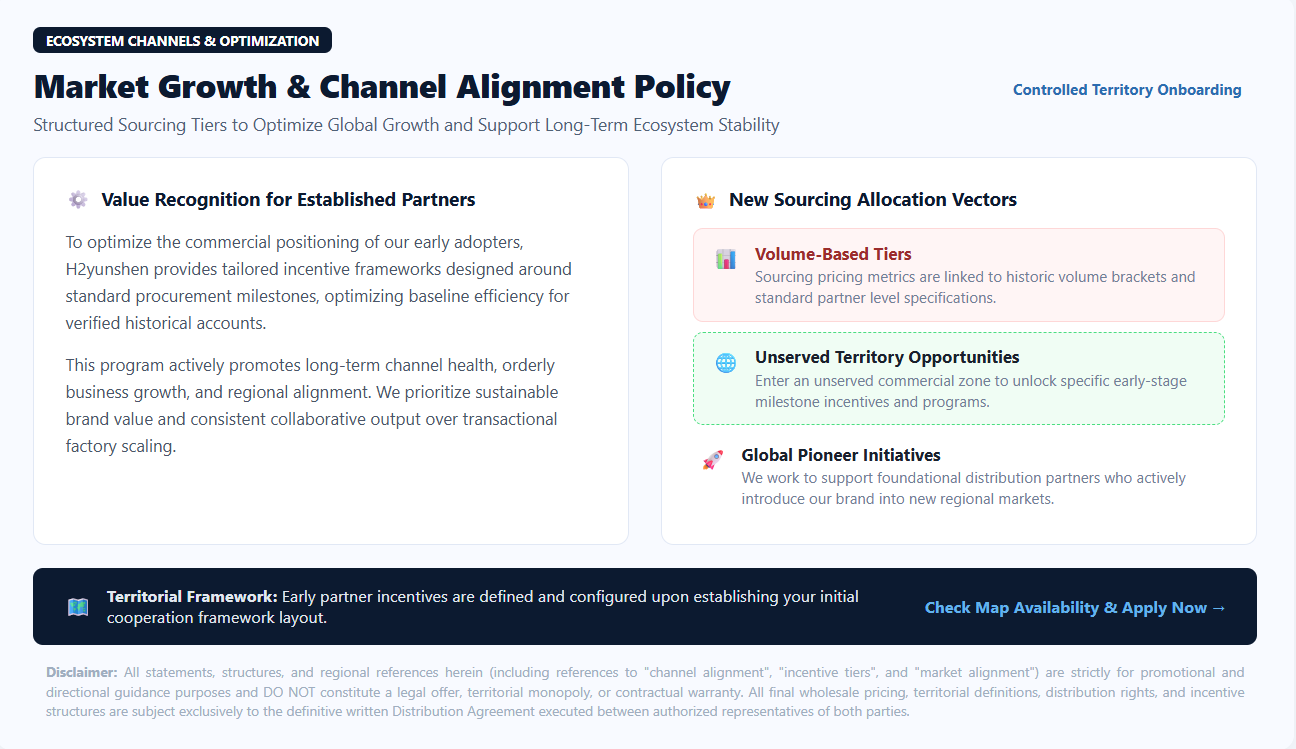 ECOSYSTEM CHANNELS & OPTIMIZATION

Market Growth & Channel Alignment Policy

Controlled Territory Onboarding

Structured Sourcing Tiers to Optimize Global Growth and Support Long-Term Ecosystem Stability

Value Recognition for Established Partners

To optimize the commercial positioning of our early adopters, H2yunshen provides tailored incentive frameworks designed around standard procurement milestones, optimizing baseline efficiency for verified historical accounts.

This program actively promotes long-term channel health, orderly business growth, and regional alignment. We prioritize sustainable brand value and consistent collaborative output over transactional factory scaling.

New Sourcing Allocation Vectors

Volume-Based Tiers
Sourcing pricing metrics are linked to historic volume brackets and standard partner level specifications.

Unserved Territory Opportunities
Enter an unserved commercial zone to unlock specific early-stage milestone incentives and programs.

Global Pioneer Initiatives
We work to support foundational distribution partners who actively introduce our brand into new regional markets.

Territorial Framework: Early partner incentives are defined and configured upon establishing your initial cooperation framework layout.

Check Map Availability & Apply Now →

Disclaimer: All statements, structures, and regional references herein (including references to "channel alignment", "incentive tiers", and "market alignment") are strictly for promotional and directional guidance purposes and DO NOT constitute a legal offer, territorial monopoly, or contractual warranty. All final wholesale pricing, territorial definitions, distribution rights, and incentive structures are subject exclusively to the definitive written Distribution Agreement executed between authorized representatives of both parties.